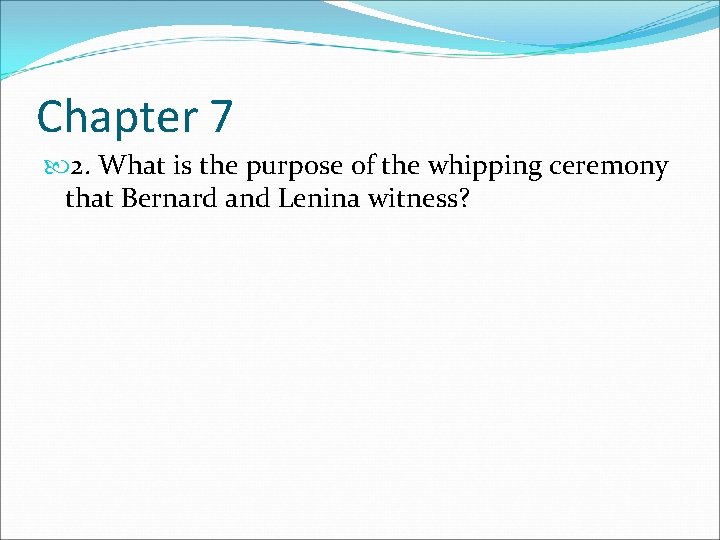 Chapter 7

2. What is the purpose of the whipping ceremony that Bernard and Lenina witness?